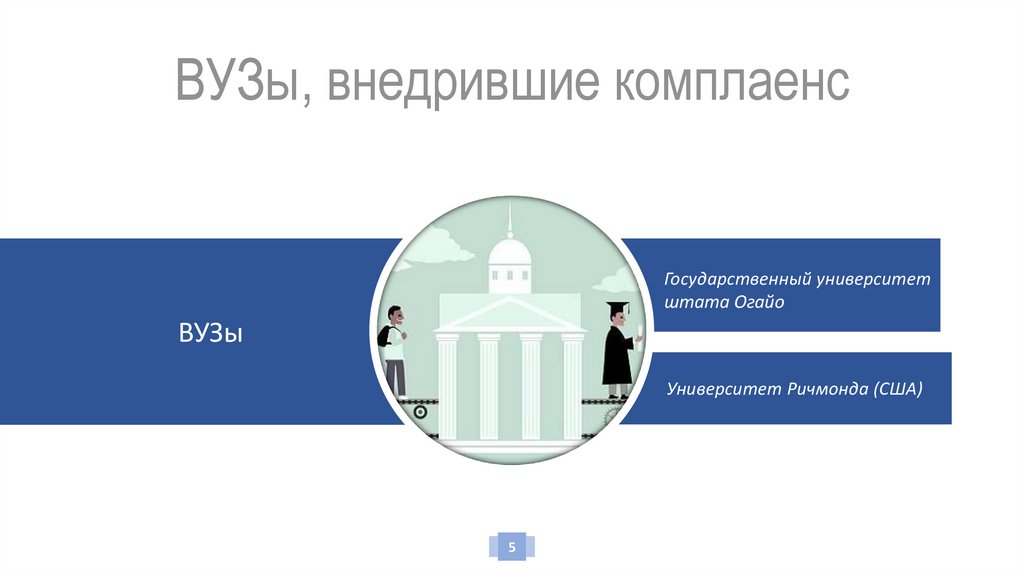 ВУЗы, внедрившие комплаенс

ВУЗы

Государственный университет штата Огайо

Университет Ричмонда (США)

5